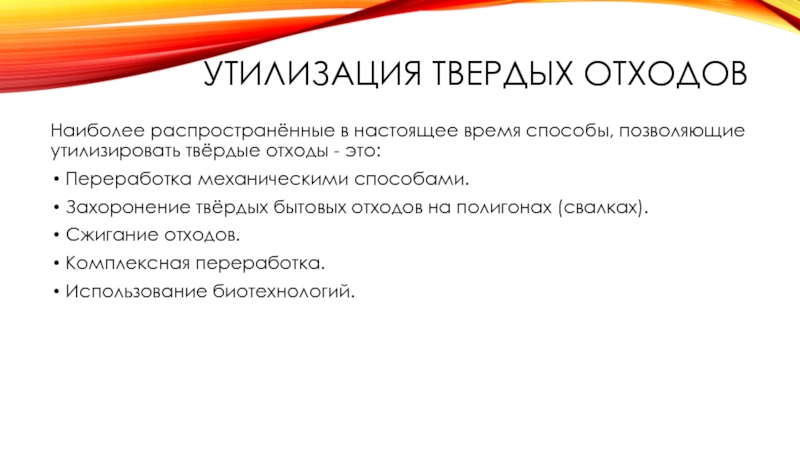 УТИЛИЗАЦИЯ ТВЕРДЫХ ОТХОДОВ

Наиболее распространённые в настоящее время способы, позволяющие утилизировать твёрдые отходы - это:

• Переработка механическими способами.
• Захоронение твёрдых бытовых отходов на полигонах (свалках).
• Сжигание отходов.
• Комплексная переработка.
• Использование биотехнологий.